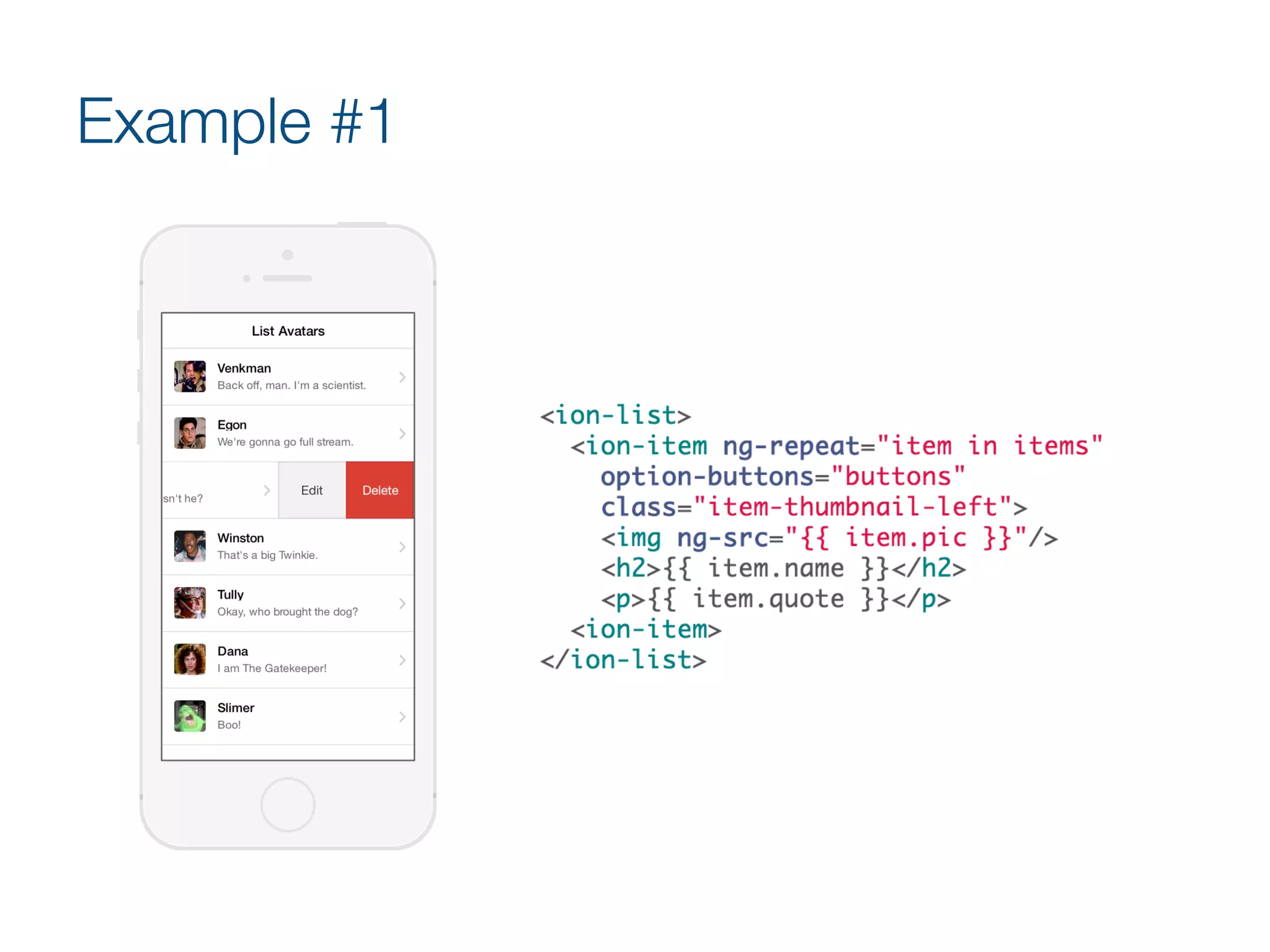 Example #1

List Avatars

Venkman
Back off, man. I'm a scientist.

Egon
We're gonna go full stream.

sn't he?

Edit

Delete

Winston
That's a big Twinkie.

Tully
Okay, who brought the dog?

Dana
I am The Gatekeeper!

Slimer
Boo!

<ion-list>
  <ion-item ng-repeat="item in items"
    option-buttons="buttons"
    class="item-thumbnail-left">
    <img ng-src="{{ item.pic }}"/>
    <h2>{{ item.name }}</h2>
    <p>{{ item.quote }}</p>
  <ion-item>
</ion-list>